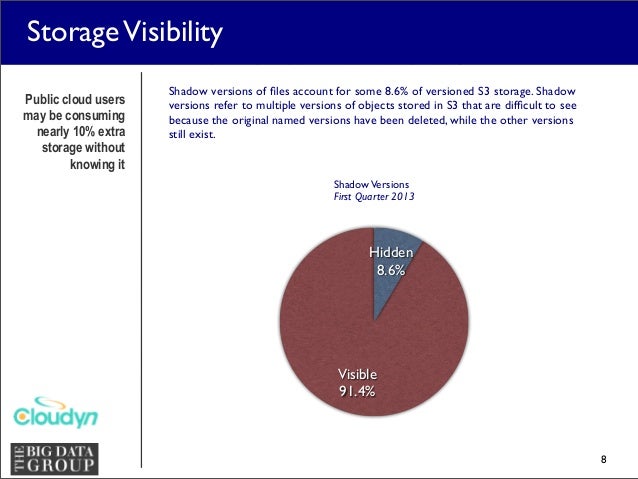 Storage Visibility

Public cloud users may be consuming nearly 10% extra storage without knowing it

Shadow versions of files account for some 8.6% of versioned S3 storage. Shadow versions refer to multiple versions of objects stored in S3 that are difficult to see because the original named versions have been deleted, while the other versions still exist.

Shadow Versions
First Quarter 2013

Hidden
8.6%

Visible
91.4%

Cloudyn

THE BIG DATA GROUP

8